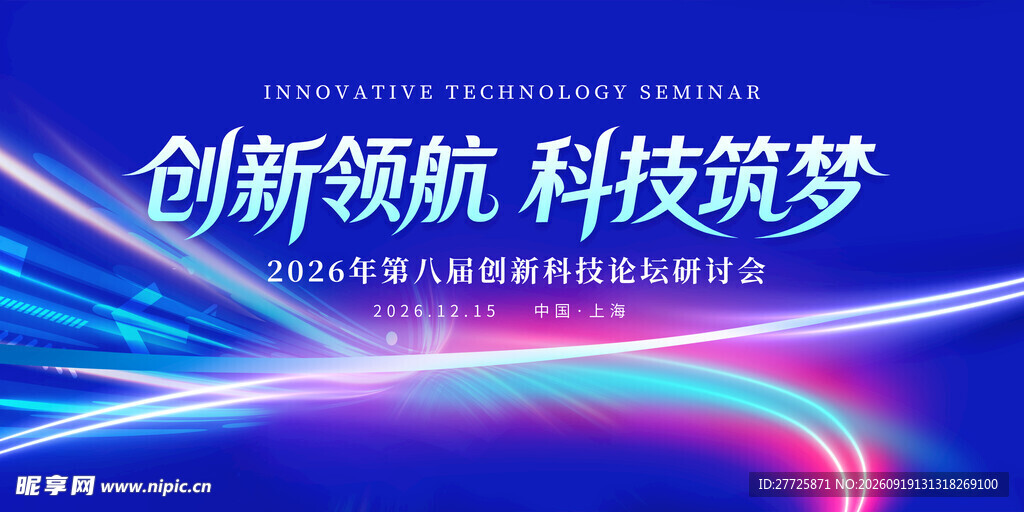 INNOVATIVE TECHNOLOGY SEMINAR

创新领航 科技筑梦

2026年第八届创新科技论坛研讨会

2026.12.15　中国·上海

昵享网 www.nipic.cn

ID:27725871 NO:20260919131318269100